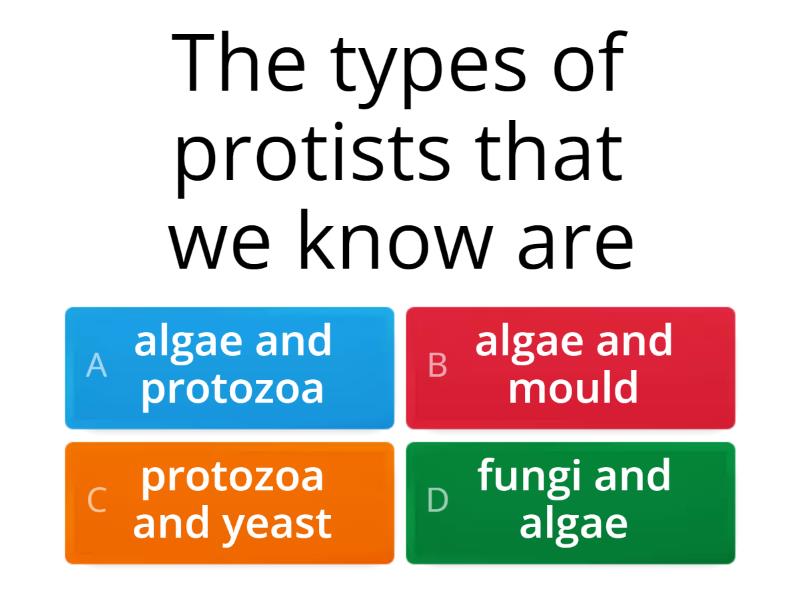 The types of protists that we know are

A algae and protozoa

B algae and mould

C protozoa and yeast

D fungi and algae